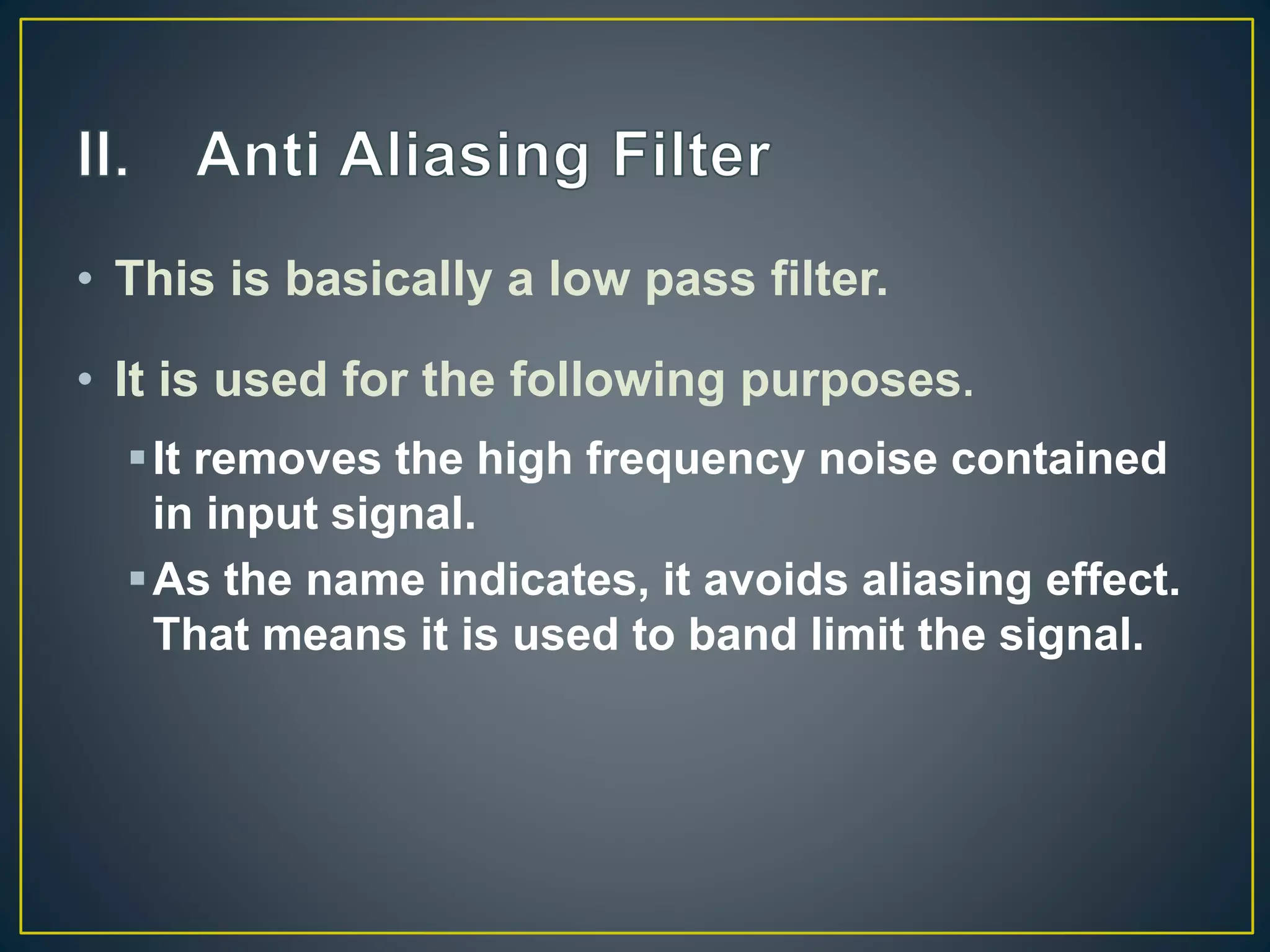 II. Anti Aliasing Filter

• This is basically a low pass filter.

• It is used for the following purposes.

▪ It removes the high frequency noise contained in input signal.

▪ As the name indicates, it avoids aliasing effect. That means it is used to band limit the signal.